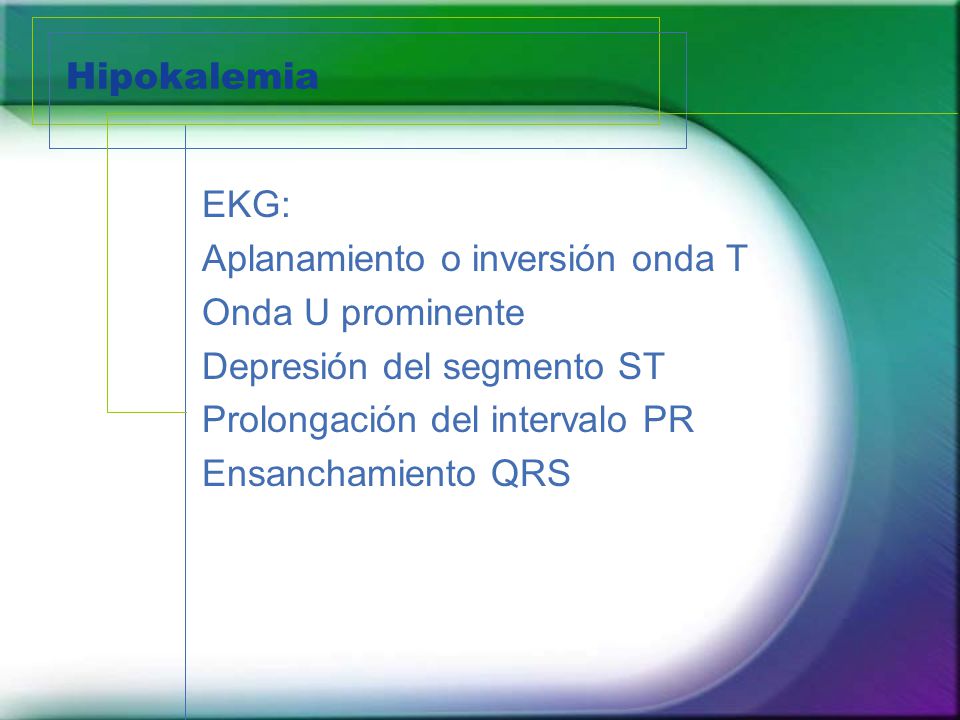 Hipokalemia

EKG:
Aplanamiento o inversión onda T
Onda U prominente
Depresión del segmento ST
Prolongación del intervalo PR
Ensanchamiento QRS